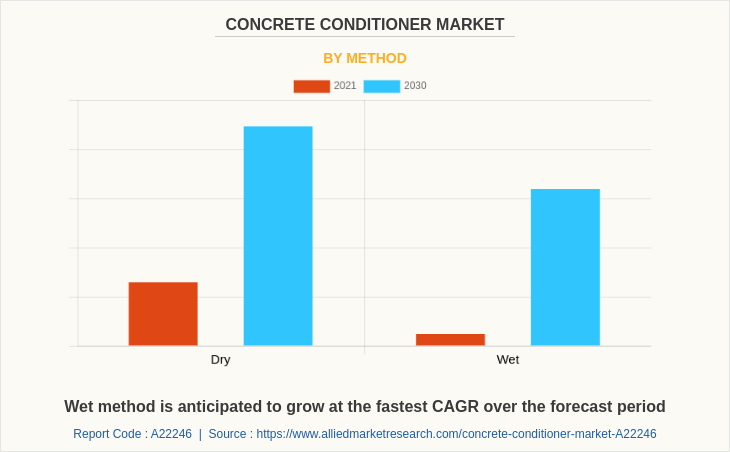 CONCRETE CONDITIONER MARKET

BY METHOD

2021 2030

Dry

Wet

Wet method is anticipated to grow at the fastest CAGR over the forecast period

Report Code : A22246 | Source : https://www.alliedmarketresearch.com/concrete-conditioner-market-A22246